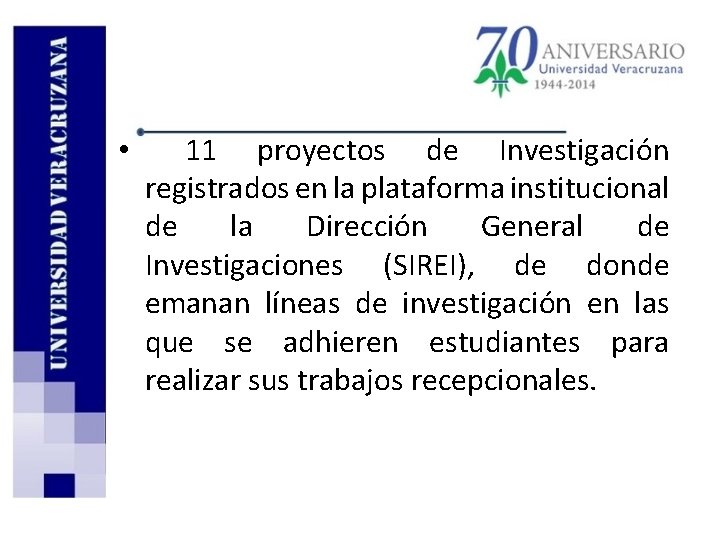 UNIVERSIDAD VERACRUZANA

70 ANIVERSARIO
Universidad Veracruzana
1944-2014

• 11 proyectos de Investigación registrados en la plataforma institucional de la Dirección General de Investigaciones (SIREI), de donde emanan líneas de investigación en las que se adhieren estudiantes para realizar sus trabajos recepcionales.